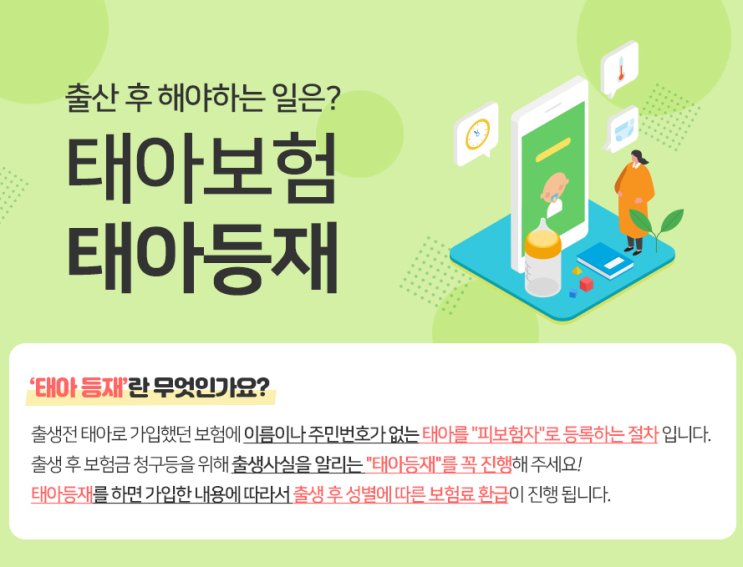 출산 후 해야하는 일은?

태아보험
태아등재

'태아 등재'란 무엇인가요?

출생전 태아로 가입했던 보험에 이름이나 주민번호가 없는 태아를 "피보험자"로 등록하는 절차 입니다.
출생 후 보험금 청구등을 위해 출생사실을 알리는 "태아등재"를 꼭 진행해 주세요!
태아등재를 하면 가입한 내용에 따라서 출생 후 성별에 따른 보험료 환급이 진행 됩니다.